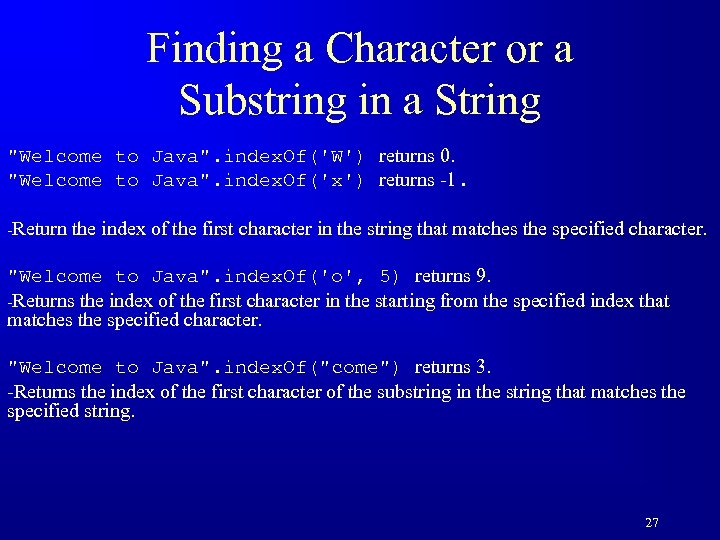 Finding a Character or a Substring in a String

"Welcome to Java".indexOf('W') returns 0.
"Welcome to Java".indexOf('x') returns -1.

-Return the index of the first character in the string that matches the specified character.

"Welcome to Java".indexOf('o', 5) returns 9.
-Returns the index of the first character in the starting from the specified index that matches the specified character.

"Welcome to Java".indexOf("come") returns 3.
-Returns the index of the first character of the substring in the string that matches the specified string.

27